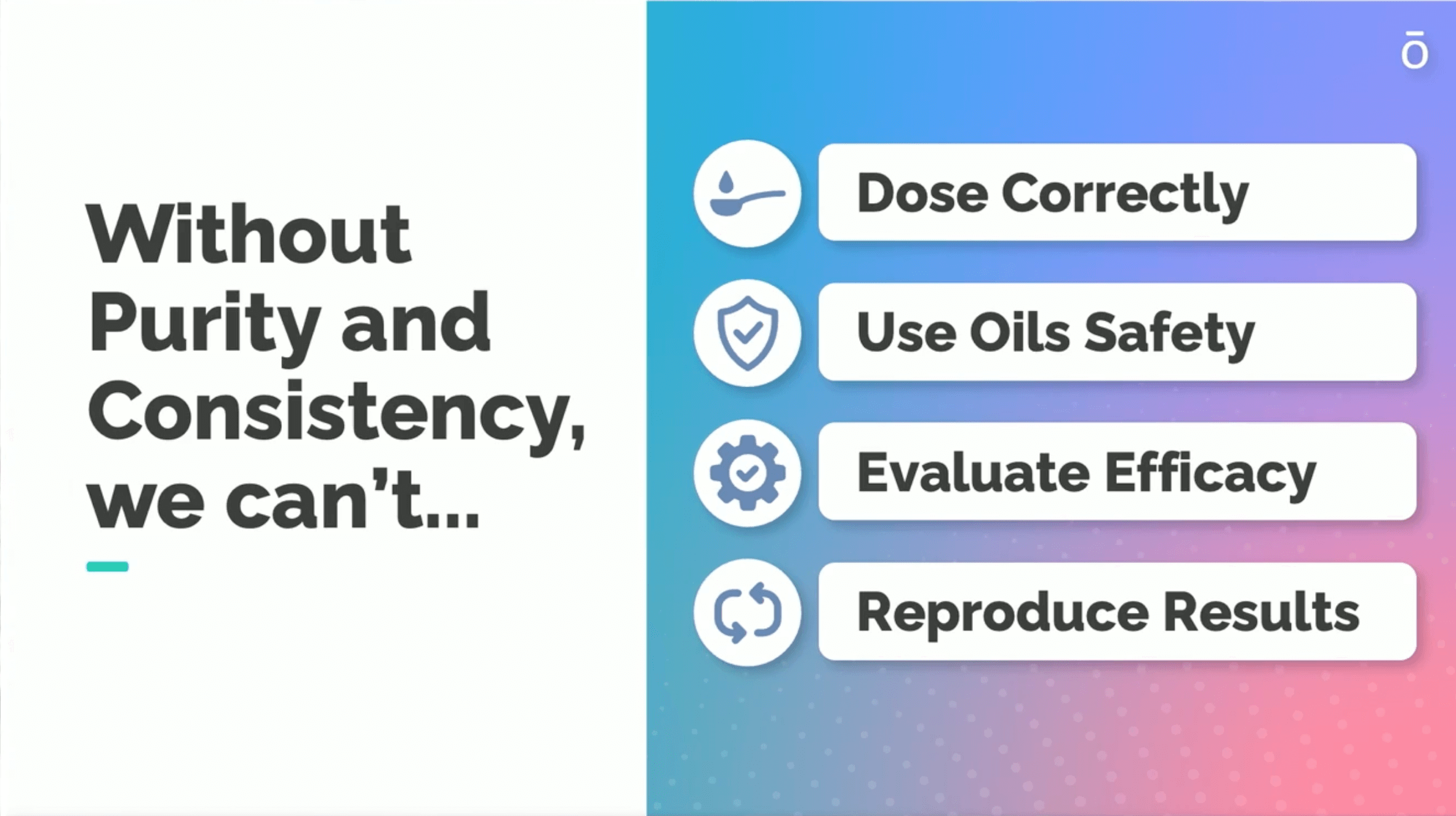 Without Purity and Consistency, we can't...

ō

Dose Correctly

Use Oils Safety

Evaluate Efficacy

Reproduce Results